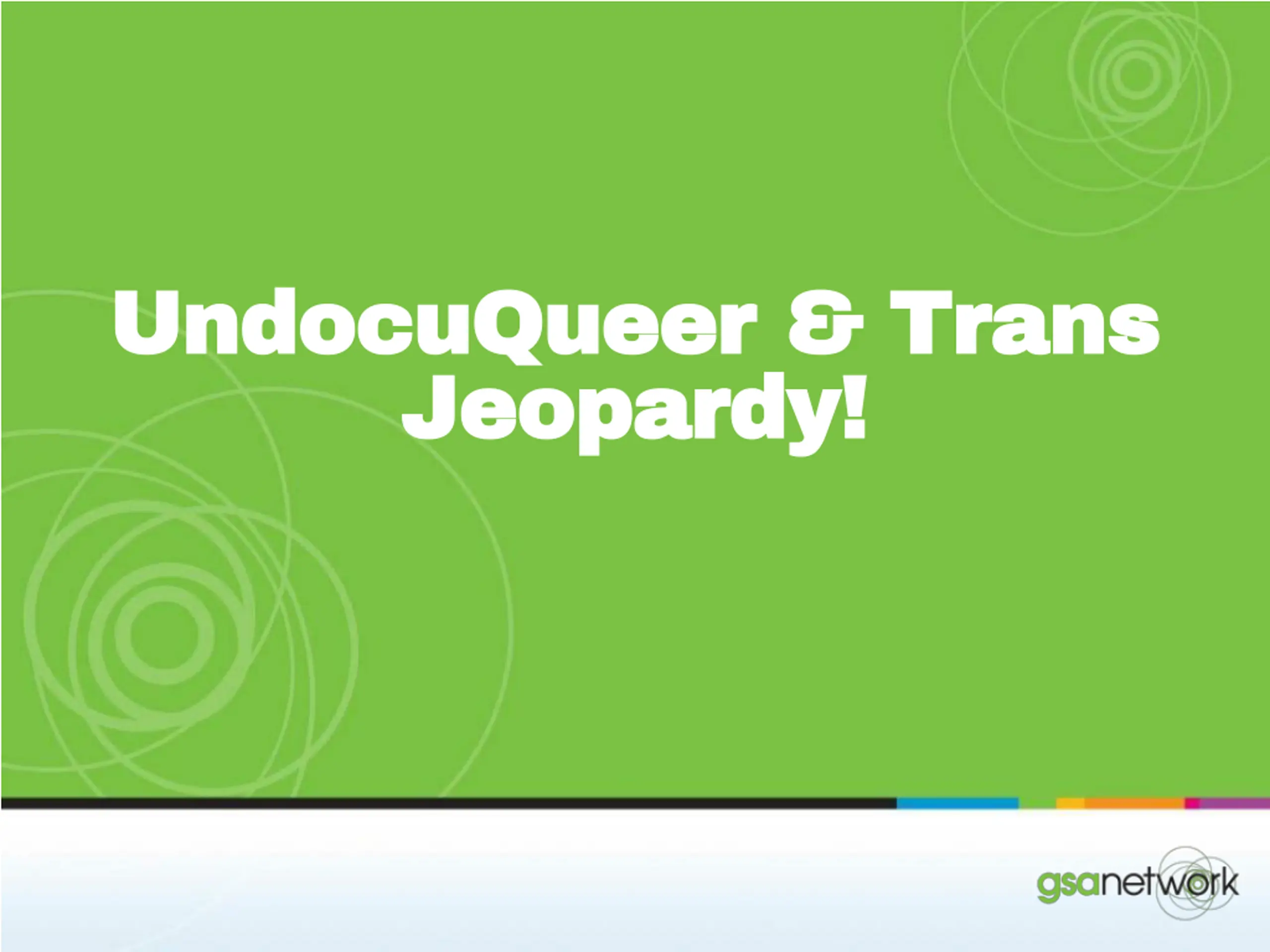 UndocuQueer & Trans Jeopardy!

gsanetwork